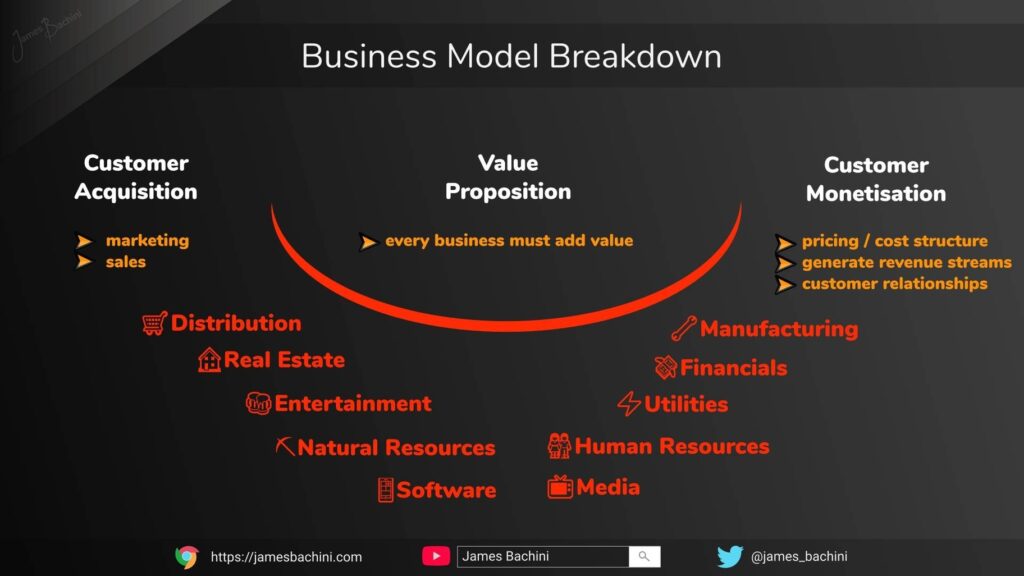 James Bachini

Business Model Breakdown

Customer Acquisition

marketing
sales

Value Proposition

every business must add value

Customer Monetisation

pricing / cost structure
generate revenue streams
customer relationships

Distribution
Real Estate
Entertainment
Natural Resources
Software

Manufacturing
Financials
Utilities
Human Resources
Media

https://jamesbachini.com
James Bachini
@james_bachini